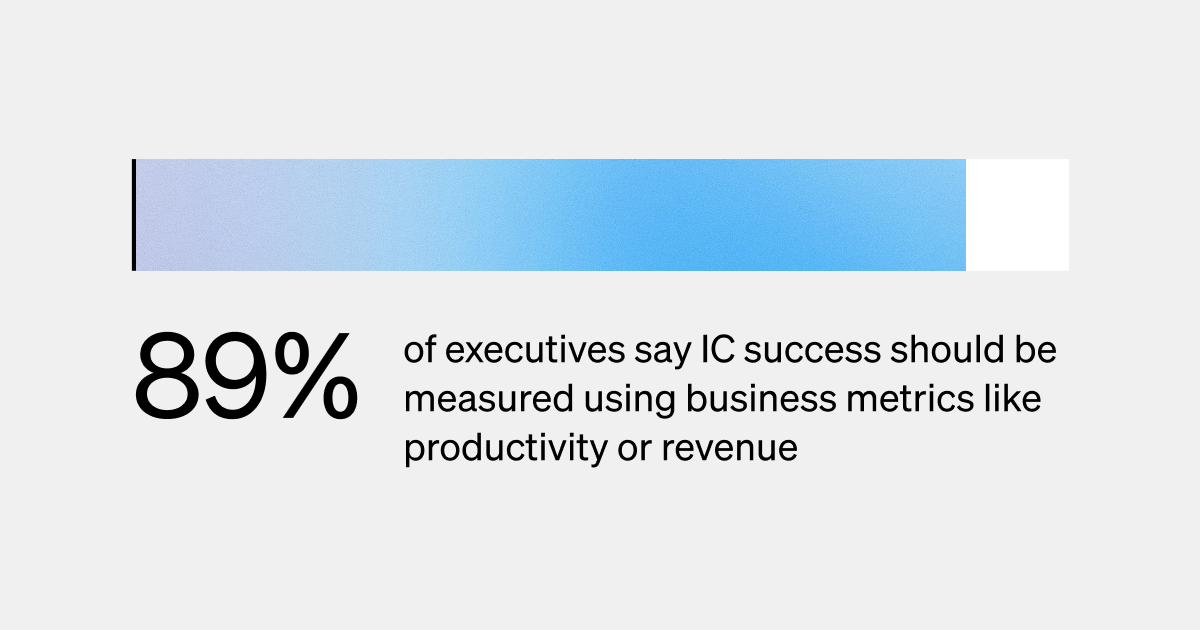 89%

of executives say IC success should be measured using business metrics like productivity or revenue